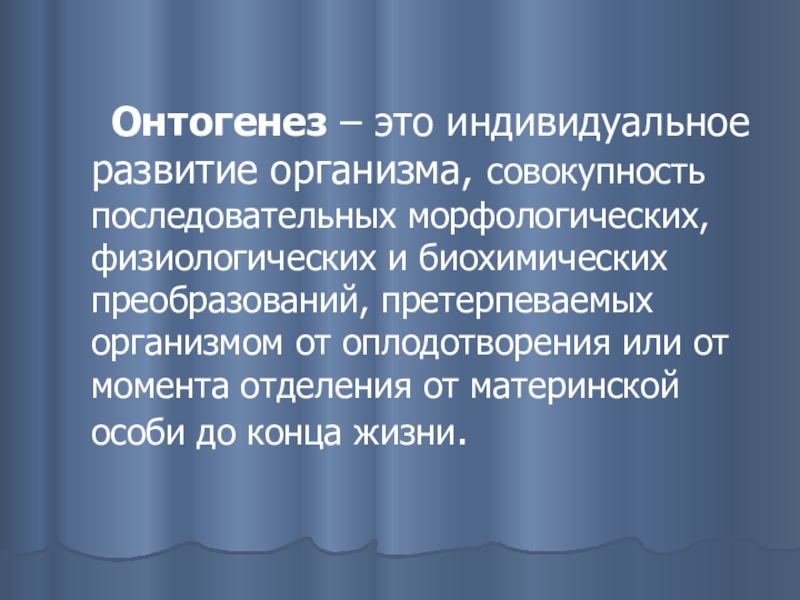 Онтогенез – это индивидуальное развитие организма, совокупность последовательных морфологических, физиологических и биохимических преобразований, претерпеваемых организмом от оплодотворения или от момента отделения от материнской особи до конца жизни.